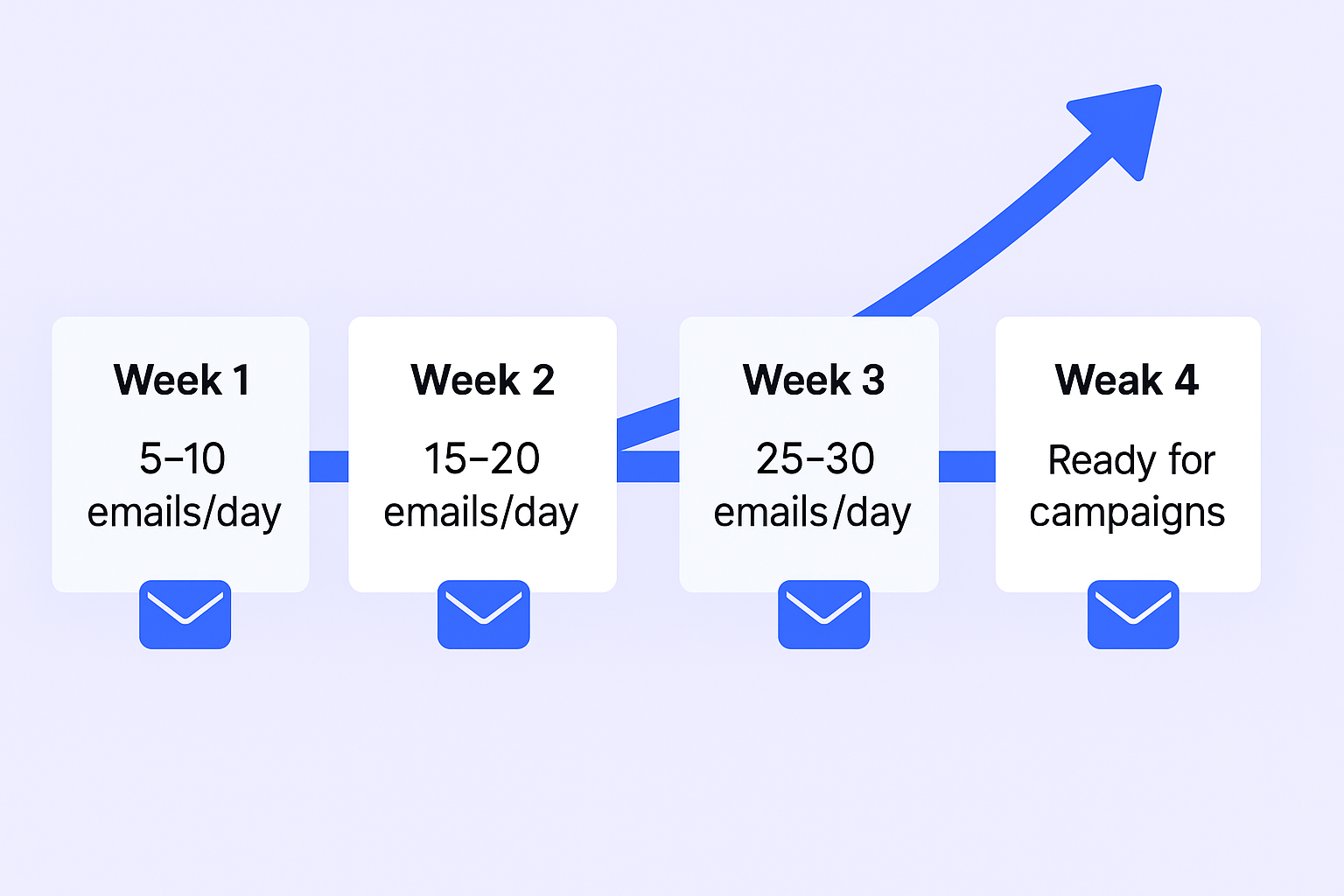 Week 1

5–10 emails/day

Week 2

15–20 emails/day

Week 3

25–30 emails/day

Weak 4

Ready for campaigns